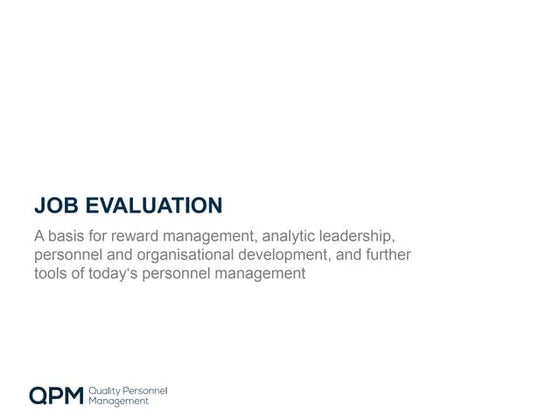 JOB EVALUATION

A basis for reward management, analytic leadership, personnel and organisational development, and further tools of today‘s personnel management

QPM Quality Personnel Management